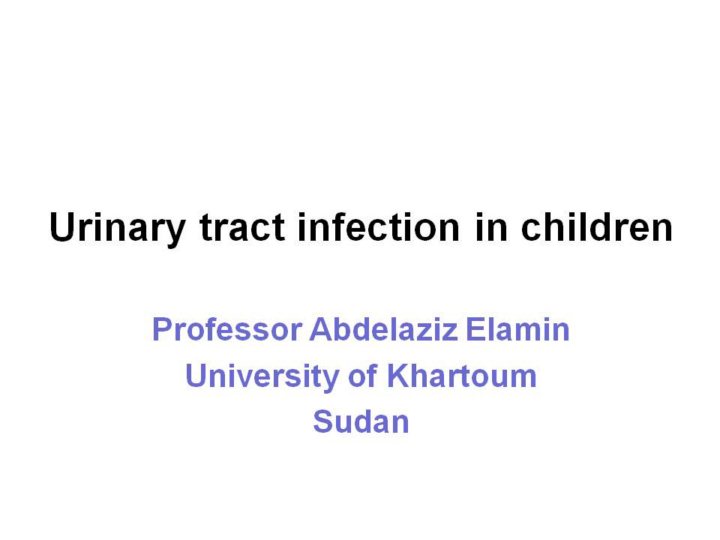 Urinary tract infection in children

Professor Abdelaziz Elamin
University of Khartoum
Sudan